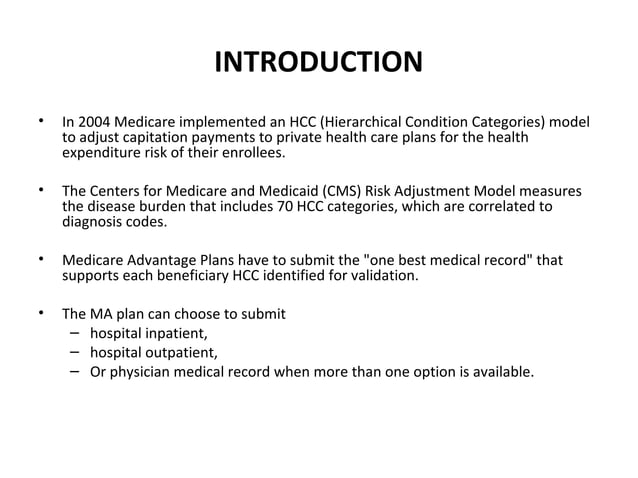 INTRODUCTION

• In 2004 Medicare implemented an HCC (Hierarchical Condition Categories) model to adjust capitation payments to private health care plans for the health expenditure risk of their enrollees.

• The Centers for Medicare and Medicaid (CMS) Risk Adjustment Model measures the disease burden that includes 70 HCC categories, which are correlated to diagnosis codes.

• Medicare Advantage Plans have to submit the "one best medical record" that supports each beneficiary HCC identified for validation.

• The MA plan can choose to submit
– hospital inpatient,
– hospital outpatient,
– Or physician medical record when more than one option is available.